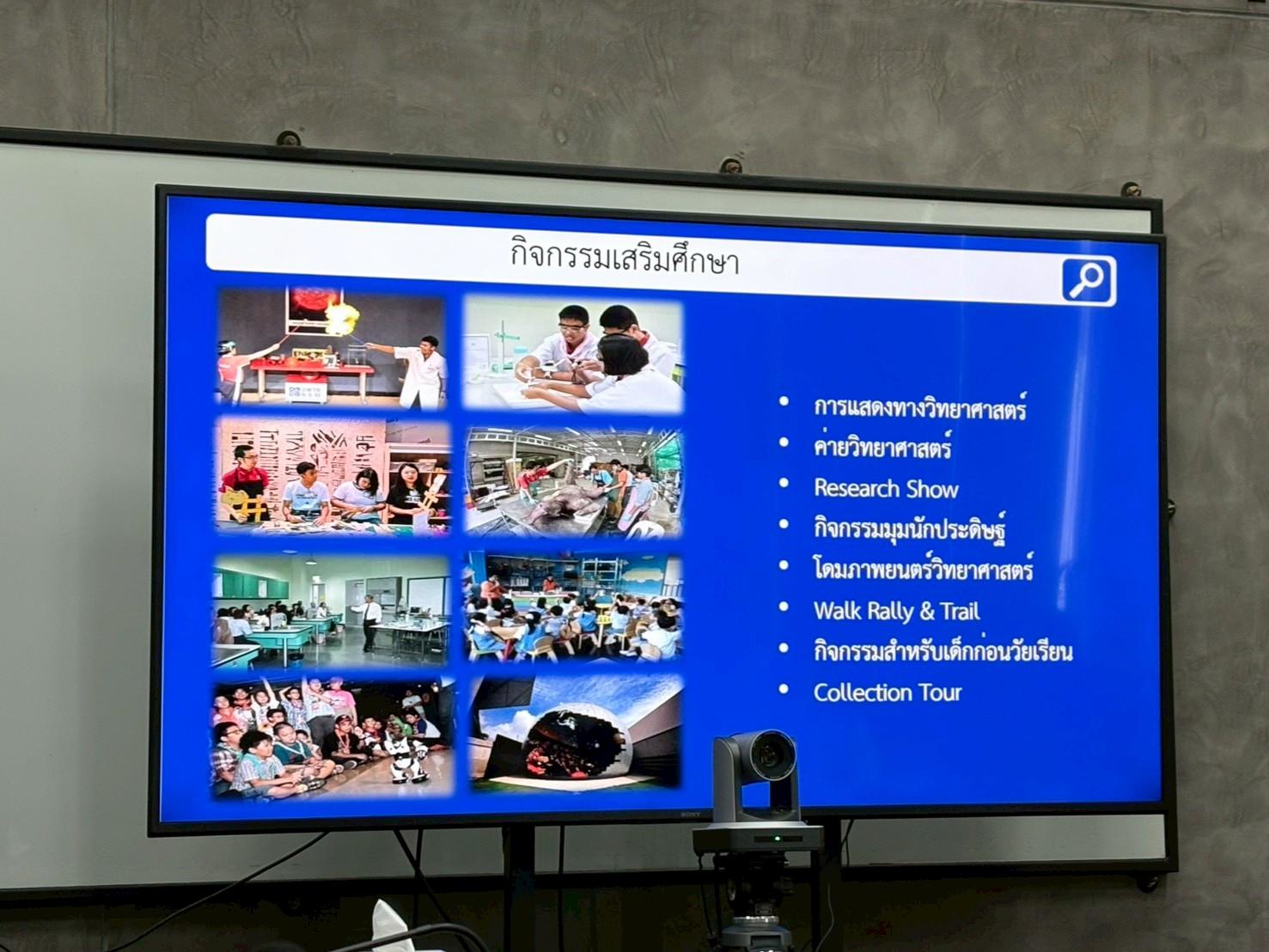 กิจกรรมเสริมศึกษา

• การแสดงทางวิทยาศาสตร์
• ค่ายวิทยาศาสตร์
• Research Show
• กิจกรรมมุมนักประดิษฐ์
• โดมภาพยนตร์วิทยาศาสตร์
• Walk Rally & Trail
• กิจกรรมสำหรับเด็กก่อนวัยเรียน
• Collection Tour

SONY